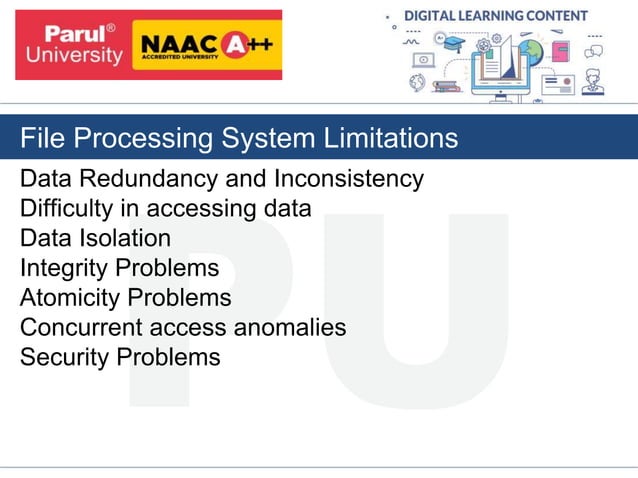 Parul® University NAAC A++ ACCREDITED UNIVERSITY

DIGITAL LEARNING CONTENT

File Processing System Limitations

Data Redundancy and Inconsistency
Difficulty in accessing data
Data Isolation
Integrity Problems
Atomicity Problems
Concurrent access anomalies
Security Problems

PU